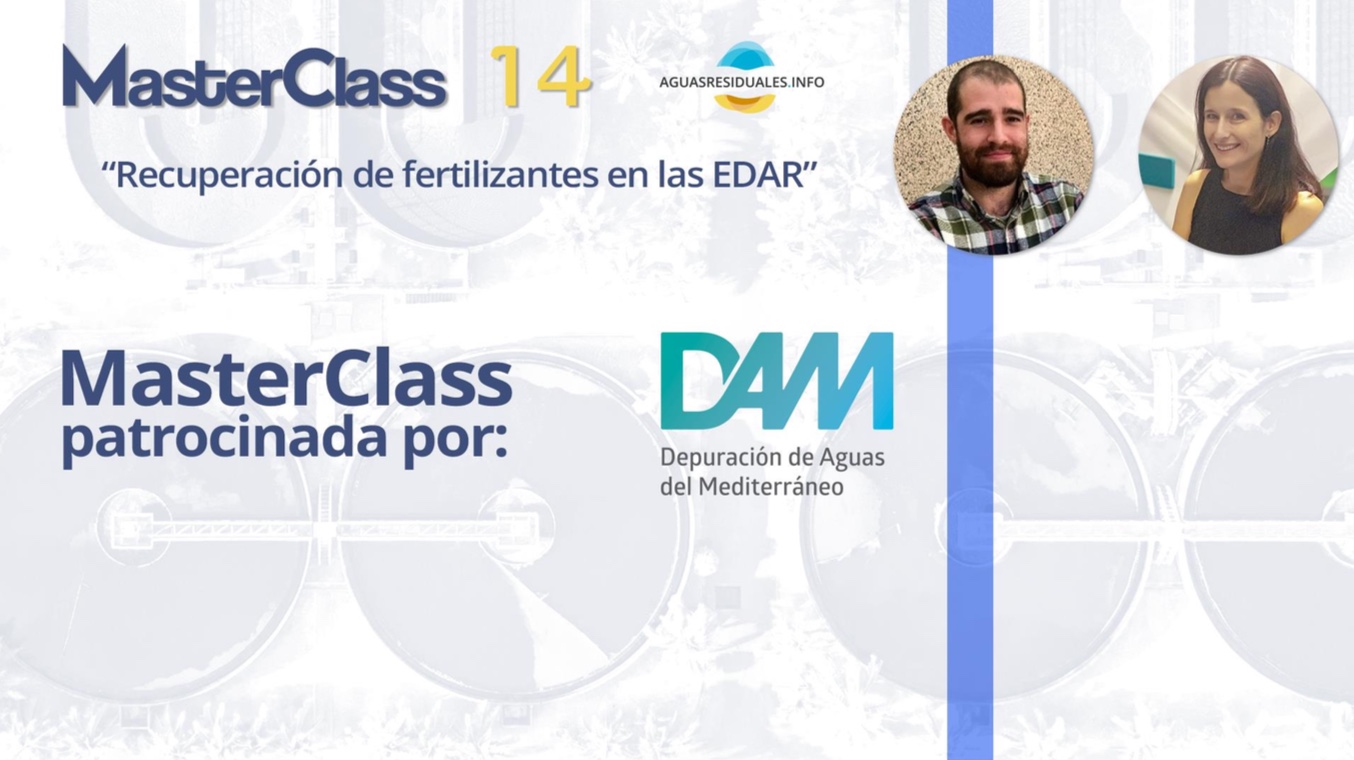 MasterClass 14

AGUASRESIDUALES.INFO

“Recuperación de fertilizantes en las EDAR”

MasterClass patrocinada por:

DAM

Depuración de Aguas del Mediterráneo